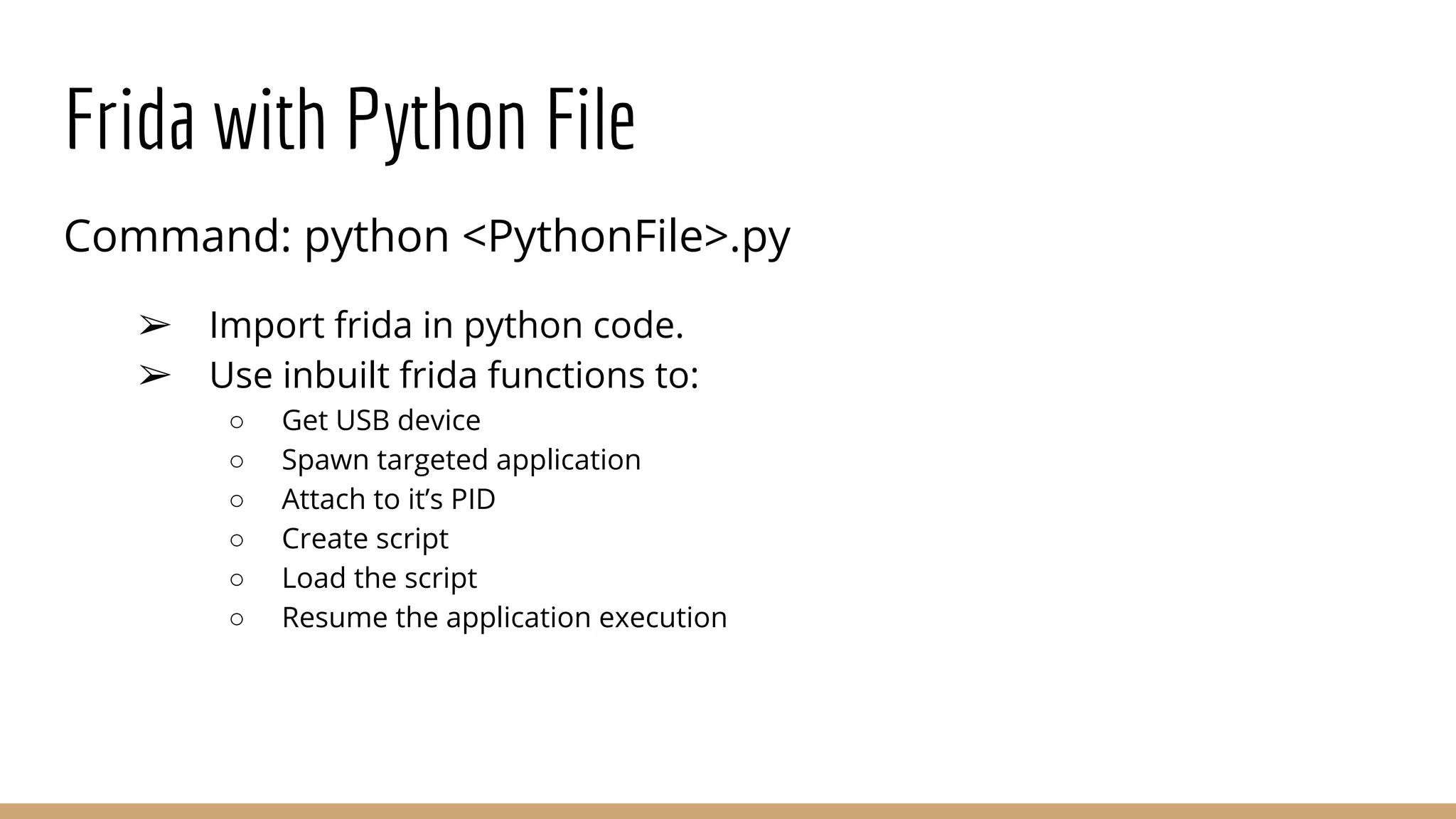 Frida with Python File

Command: python <PythonFile>.py

➢ Import frida in python code.
➢ Use inbuilt frida functions to:
    ○ Get USB device
    ○ Spawn targeted application
    ○ Attach to it’s PID
    ○ Create script
    ○ Load the script
    ○ Resume the application execution